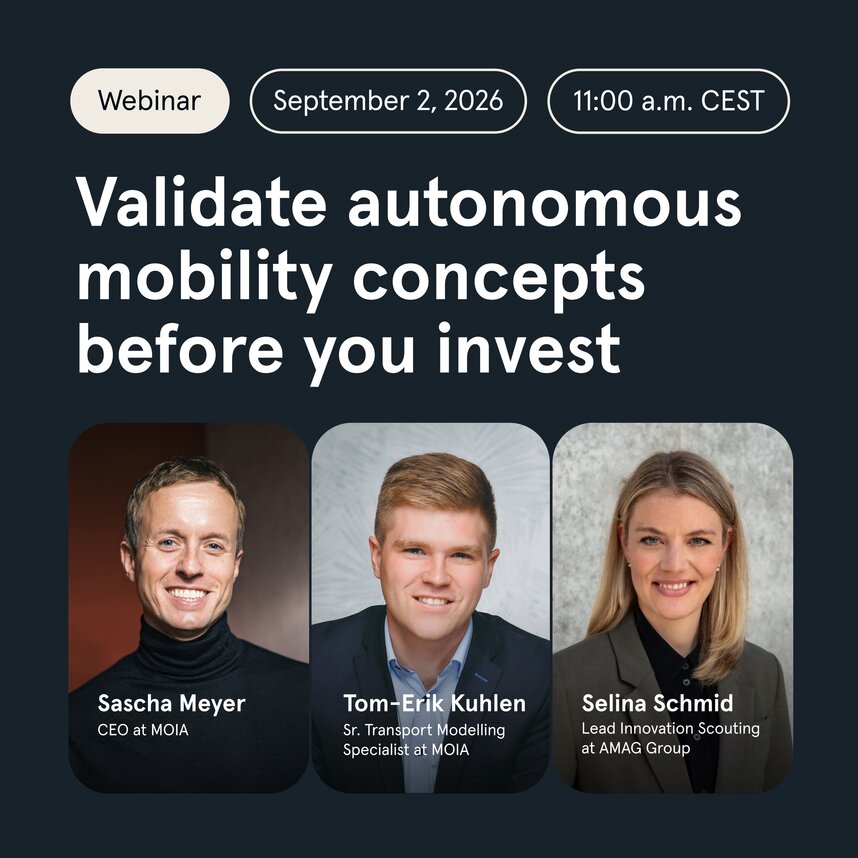 Webinar
September 2, 2026
11:00 a.m. CEST

Validate autonomous mobility concepts before you invest

Sascha Meyer
CEO at MOIA

Tom-Erik Kuhlen
Sr. Transport Modelling Specialist at MOIA

Selina Schmid
Lead Innovation Scouting at AMAG Group